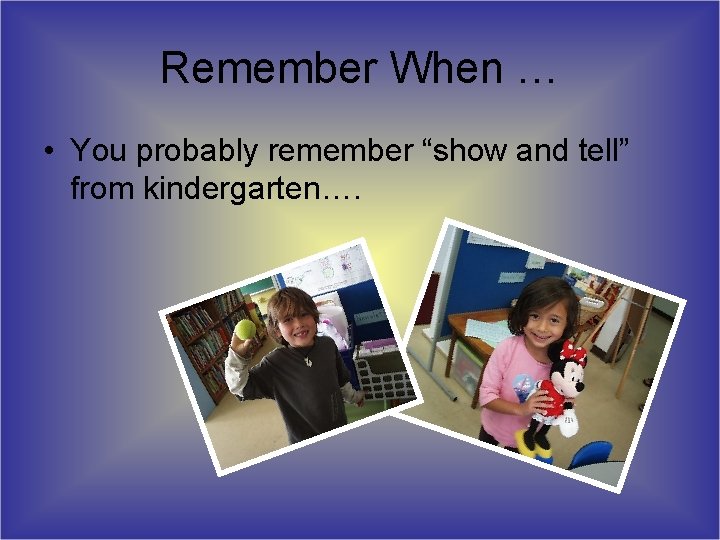 Remember When …

• You probably remember “show and tell” from kindergarten….